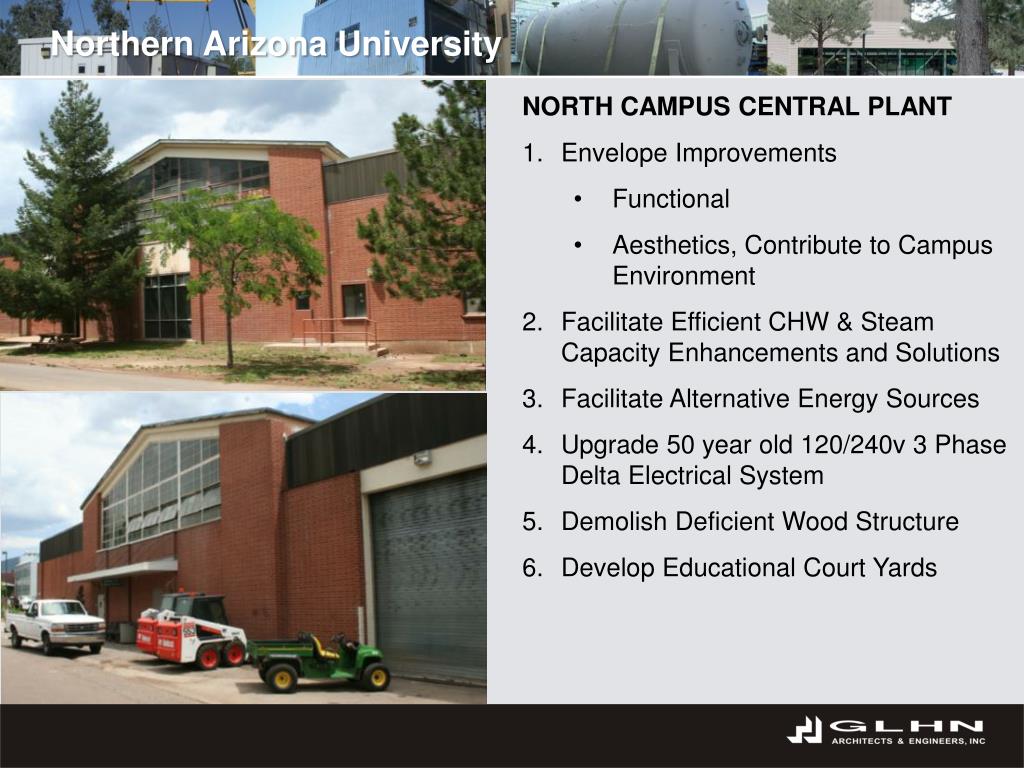 Northern Arizona University

NORTH CAMPUS CENTRAL PLANT

1. Envelope Improvements
 • Functional
 • Aesthetics, Contribute to Campus Environment
2. Facilitate Efficient CHW & Steam Capacity Enhancements and Solutions
3. Facilitate Alternative Energy Sources
4. Upgrade 50 year old 120/240v 3 Phase Delta Electrical System
5. Demolish Deficient Wood Structure
6. Develop Educational Court Yards

GLHN
ARCHITECTS & ENGINEERS, INC